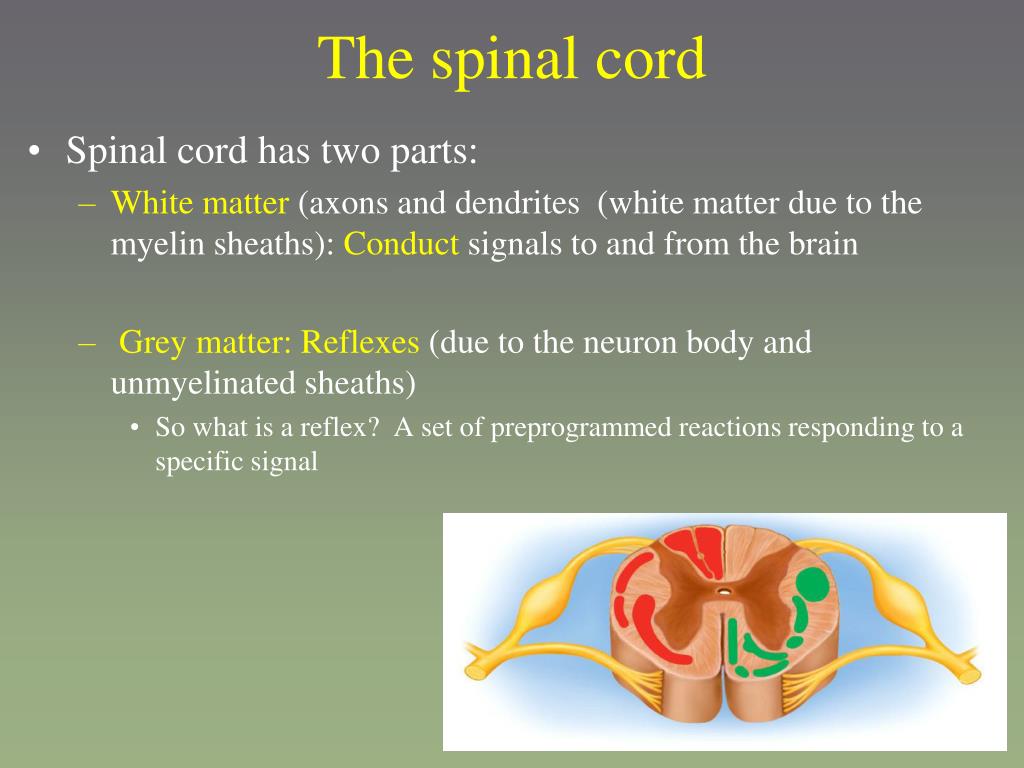 The spinal cord

• Spinal cord has two parts:
– White matter (axons and dendrites (white matter due to the myelin sheaths): Conduct signals to and from the brain

– Grey matter: Reflexes (due to the neuron body and unmyelinated sheaths)
• So what is a reflex? A set of preprogrammed reactions responding to a specific signal